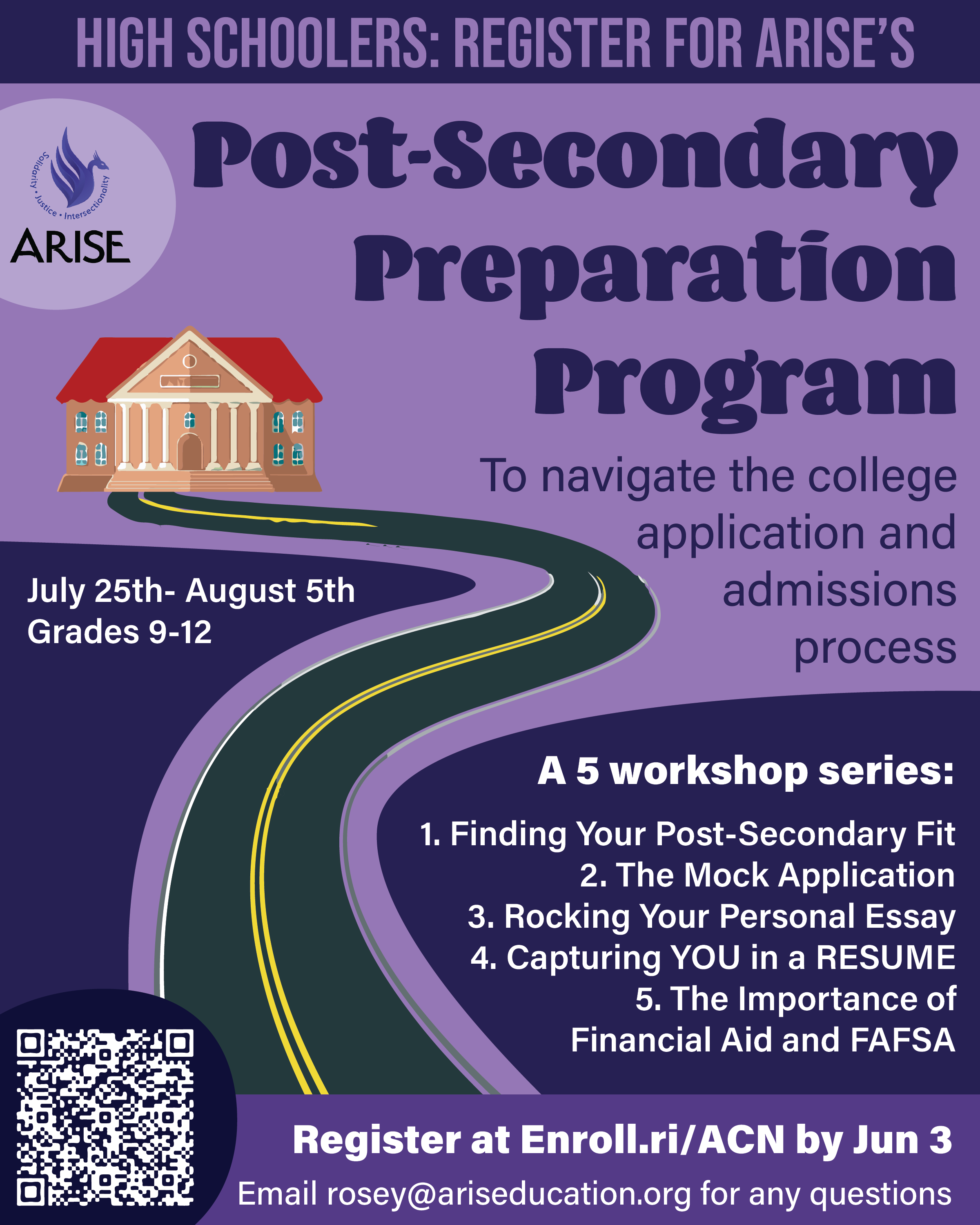 HIGH SCHOOLERS: REGISTER FOR ARISE'S

Solidarity • Justice • Intersectionality
ARISE

Post-Secondary Preparation Program

To navigate the college application and admissions process

July 25th- August 5th
Grades 9-12

A 5 workshop series:

1. Finding Your Post-Secondary Fit
2. The Mock Application
3. Rocking Your Personal Essay
4. Capturing YOU in a RESUME
5. The Importance of Financial Aid and FAFSA

Register at Enroll.ri/ACN by Jun 3
Email rosey@ariseducation.org for any questions